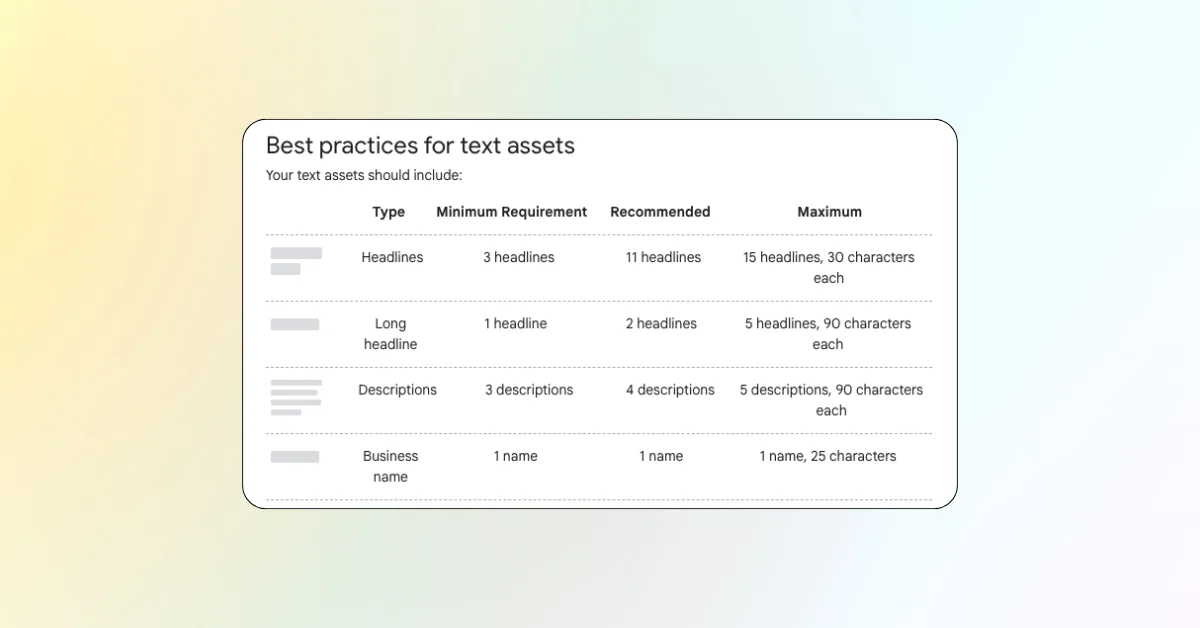 Best practices for text assets

Your text assets should include:

| | Type | Minimum Requirement | Recommended | Maximum |
|---|---|---|---|---|
| | Headlines | 3 headlines | 11 headlines | 15 headlines, 30 characters each |
| | Long headline | 1 headline | 2 headlines | 5 headlines, 90 characters each |
| | Descriptions | 3 descriptions | 4 descriptions | 5 descriptions, 90 characters each |
| | Business name | 1 name | 1 name | 1 name, 25 characters |